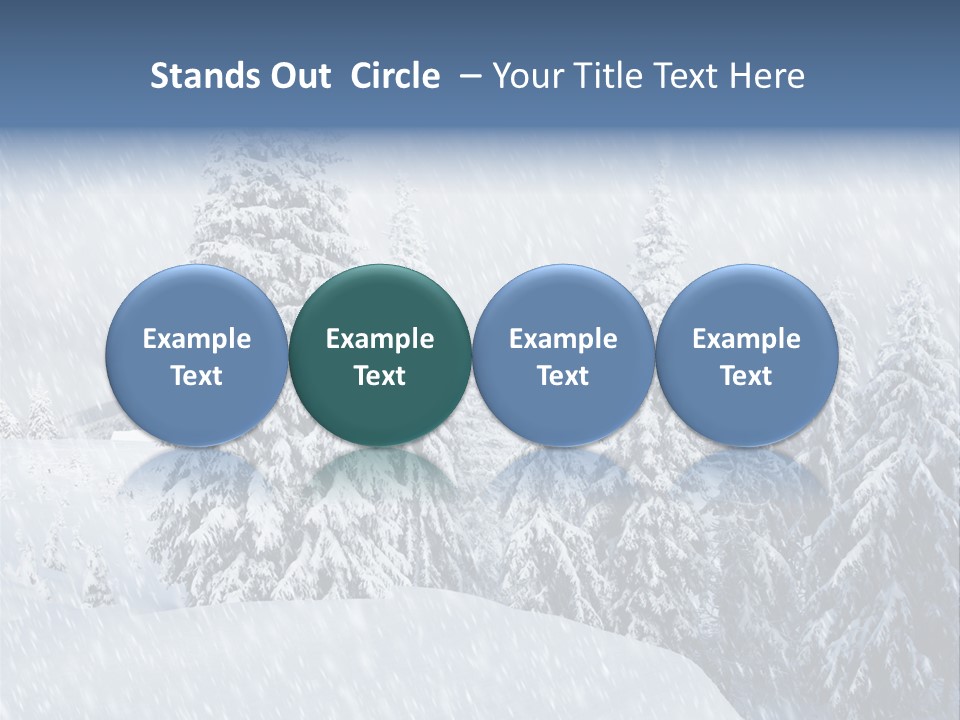 Stands Out Circle – Your Title Text Here

Example Text

Example Text

Example Text

Example Text